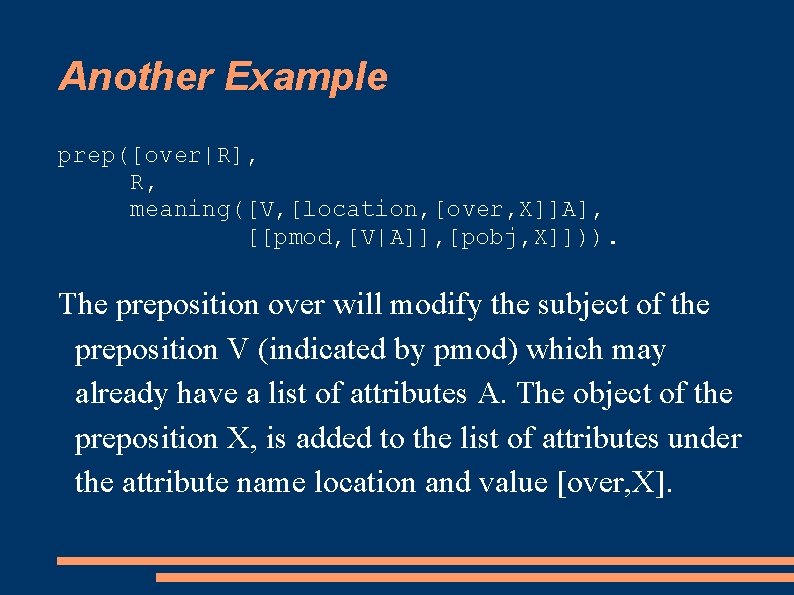 Another Example

prep([over|R],
R,
meaning([V,[location,[over,X]]A],
[[pmod,[V|A]],[pobj,X]])).

The preposition over will modify the subject of the preposition V (indicated by pmod) which may already have a list of attributes A. The object of the preposition X, is added to the list of attributes under the attribute name location and value [over,X].